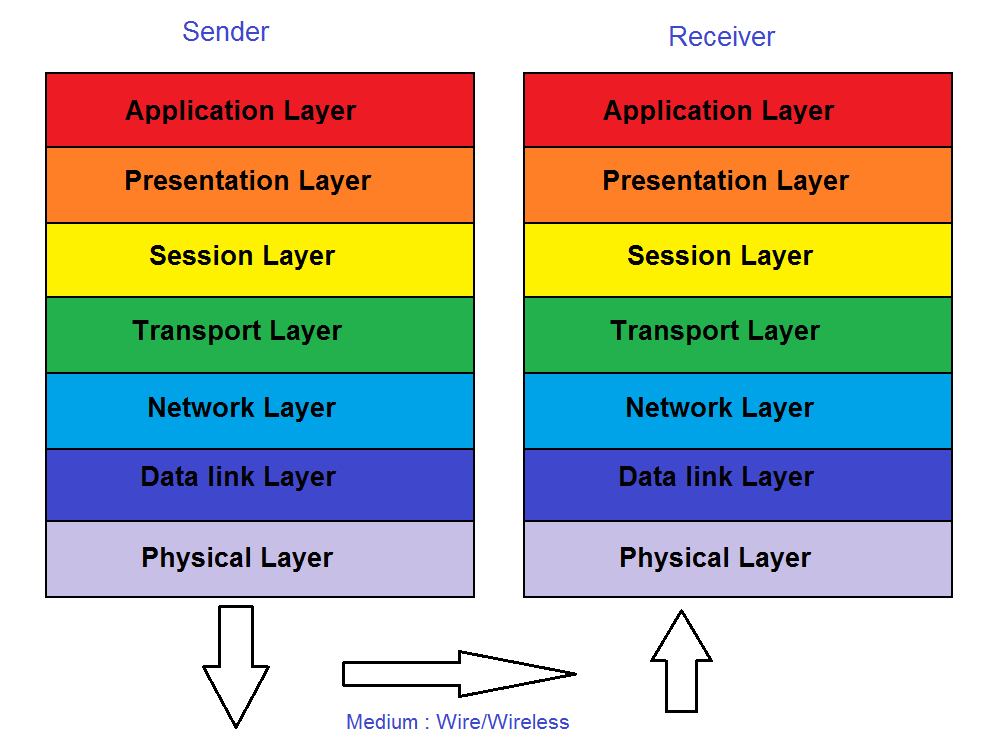 Sender

Application Layer
Presentation Layer
Session Layer
Transport Layer
Network Layer
Data link Layer
Physical Layer

Receiver

Application Layer
Presentation Layer
Session Layer
Transport Layer
Network Layer
Data link Layer
Physical Layer

Medium : Wire/Wireless